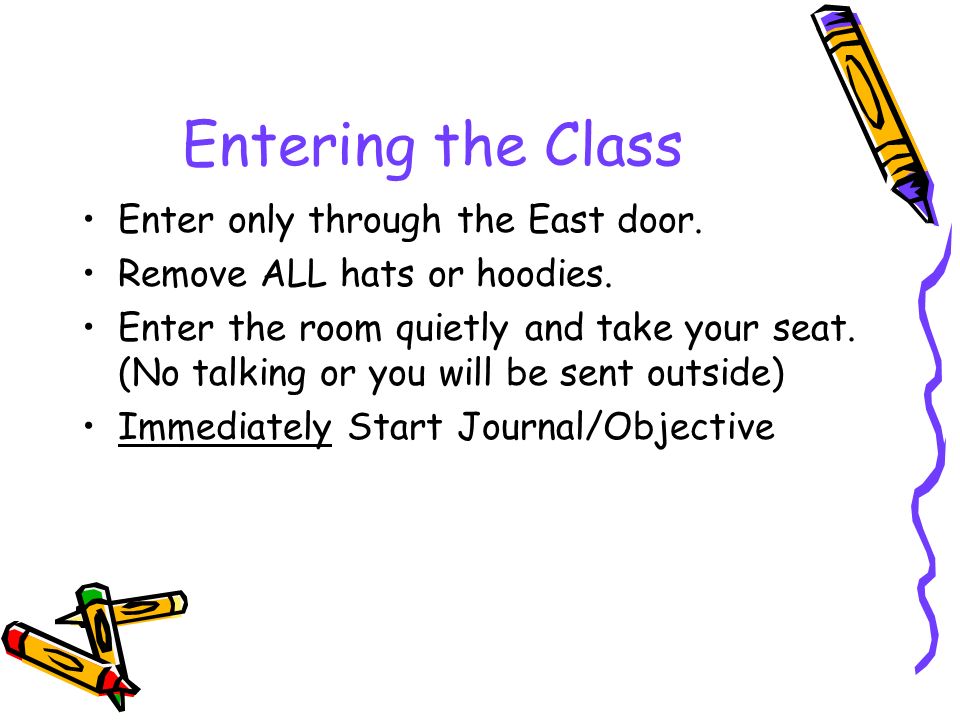 Entering the Class

• Enter only through the East door.
• Remove ALL hats or hoodies.
• Enter the room quietly and take your seat. (No talking or you will be sent outside)
• Immediately Start Journal/Objective